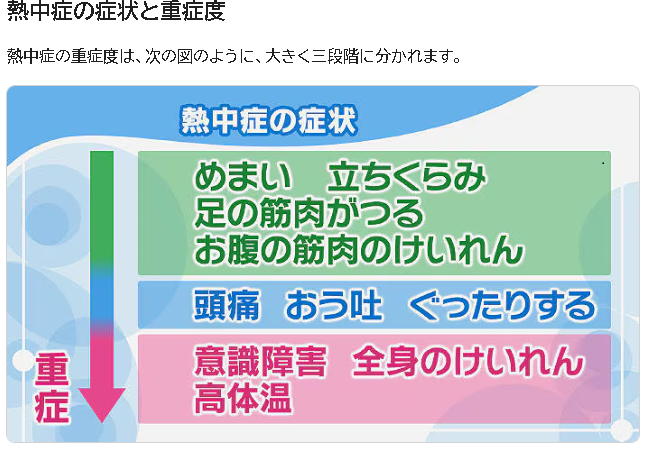 熱中症の症状と重症度

熱中症の重症度は、次の図のように、大きく三段階に分かれます。

熱中症の症状

めまい　立ちくらみ
足の筋肉がつる
お腹の筋肉のけいれん

頭痛　おう吐　ぐったりする

意識障害　全身のけいれん
高体温

重症